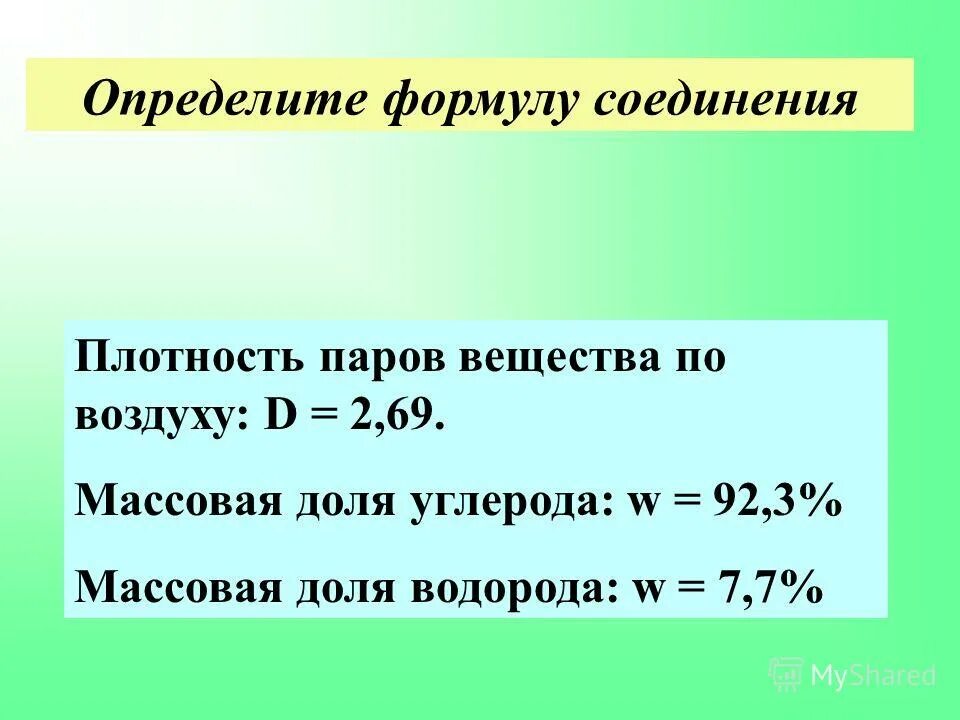 Определите формулу соединения

Плотность паров вещества по воздуху: D = 2,69.

Массовая доля углерода: w = 92,3%

Массовая доля водорода: w = 7,7%

MyShared